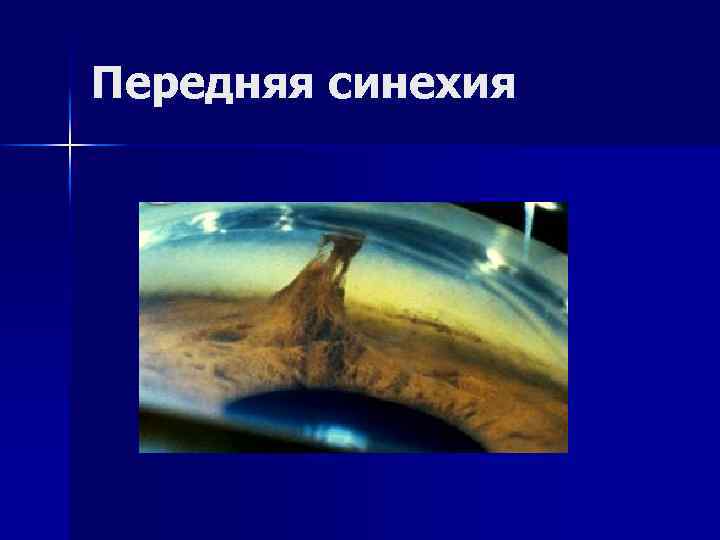 Передняя синехия